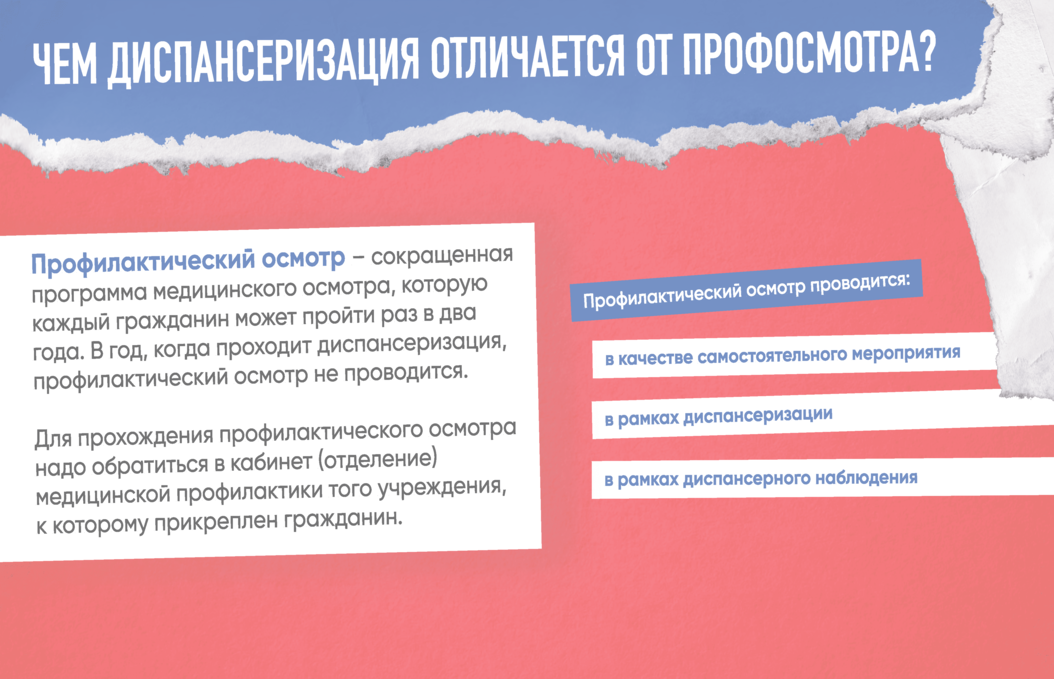 ЧЕМ ДИСПАНСЕРИЗАЦИЯ ОТЛИЧАЕТСЯ ОТ ПРОФОСМОТРА?

Профилактический осмотр – сокращенная программа медицинского осмотра, которую каждый гражданин может пройти раз в два года. В год, когда проходит диспансеризация, профилактический осмотр не проводится.

Для прохождения профилактического осмотра надо обратиться в кабинет (отделение) медицинской профилактики того учреждения, к которому прикреплен гражданин.

Профилактический осмотр проводится:

в качестве самостоятельного мероприятия

в рамках диспансеризации

в рамках диспансерного наблюдения